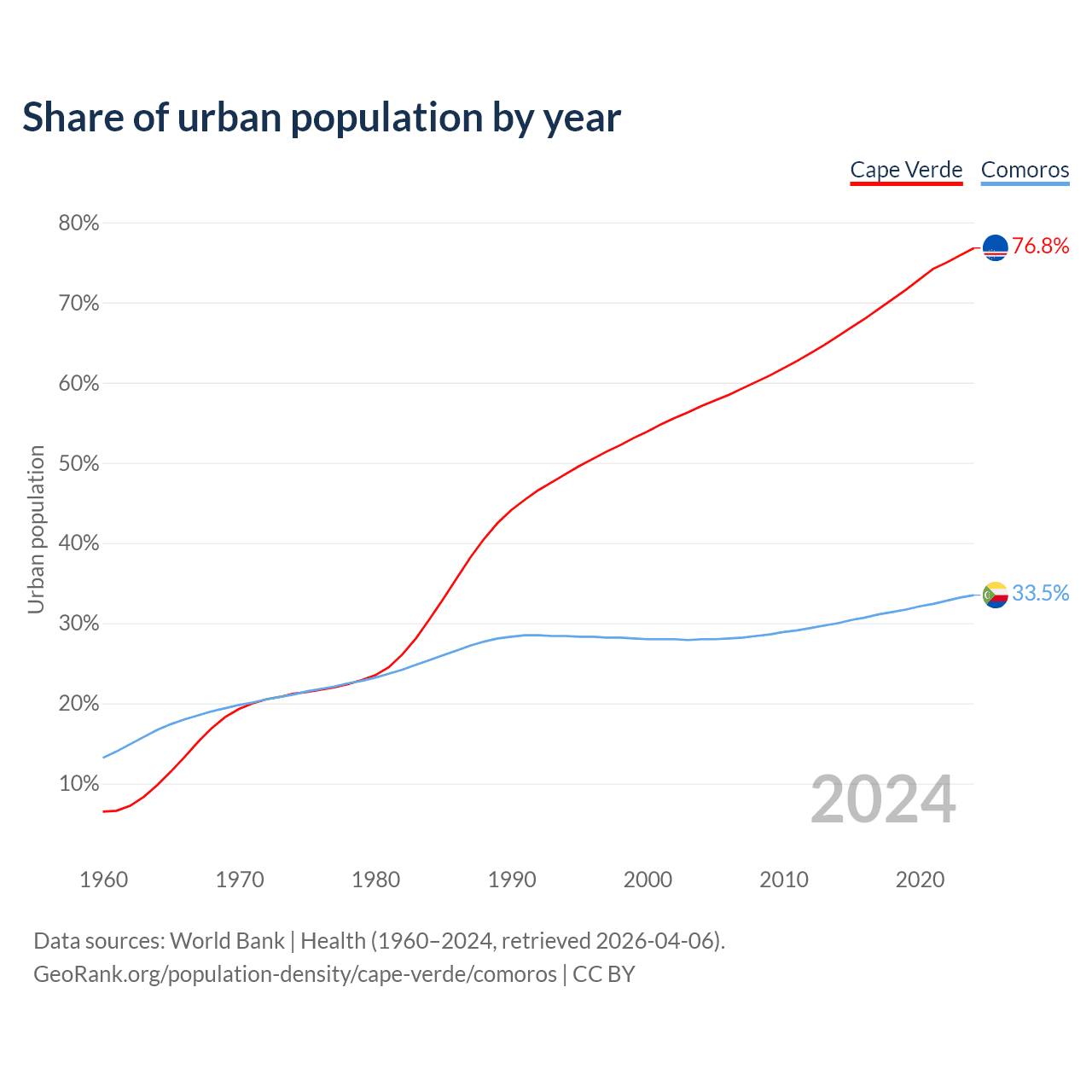 Share of urban population by year

Cape Verde Comoros

80%
70%
60%
50%
40%
30%
20%
10%

Urban population

76.8%
33.5%

2024

1960 1970 1980 1990 2000 2010 2020

Data sources: World Bank | Health (1960–2024, retrieved 2026-04-06).
GeoRank.org/population-density/cape-verde/comoros | CC BY